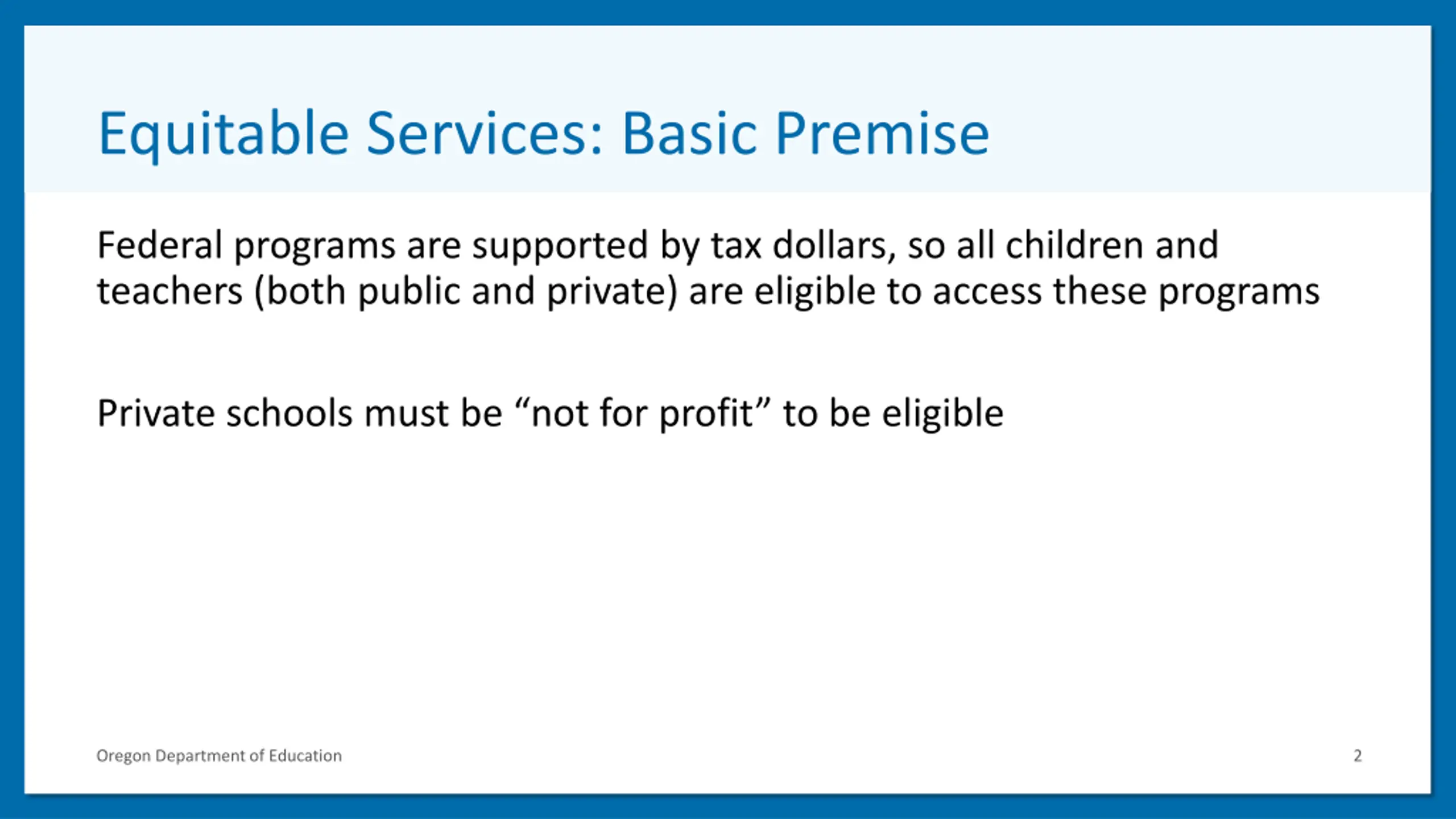 Equitable Services: Basic Premise

Federal programs are supported by tax dollars, so all children and teachers (both public and private) are eligible to access these programs

Private schools must be “not for profit” to be eligible

Oregon Department of Education

2